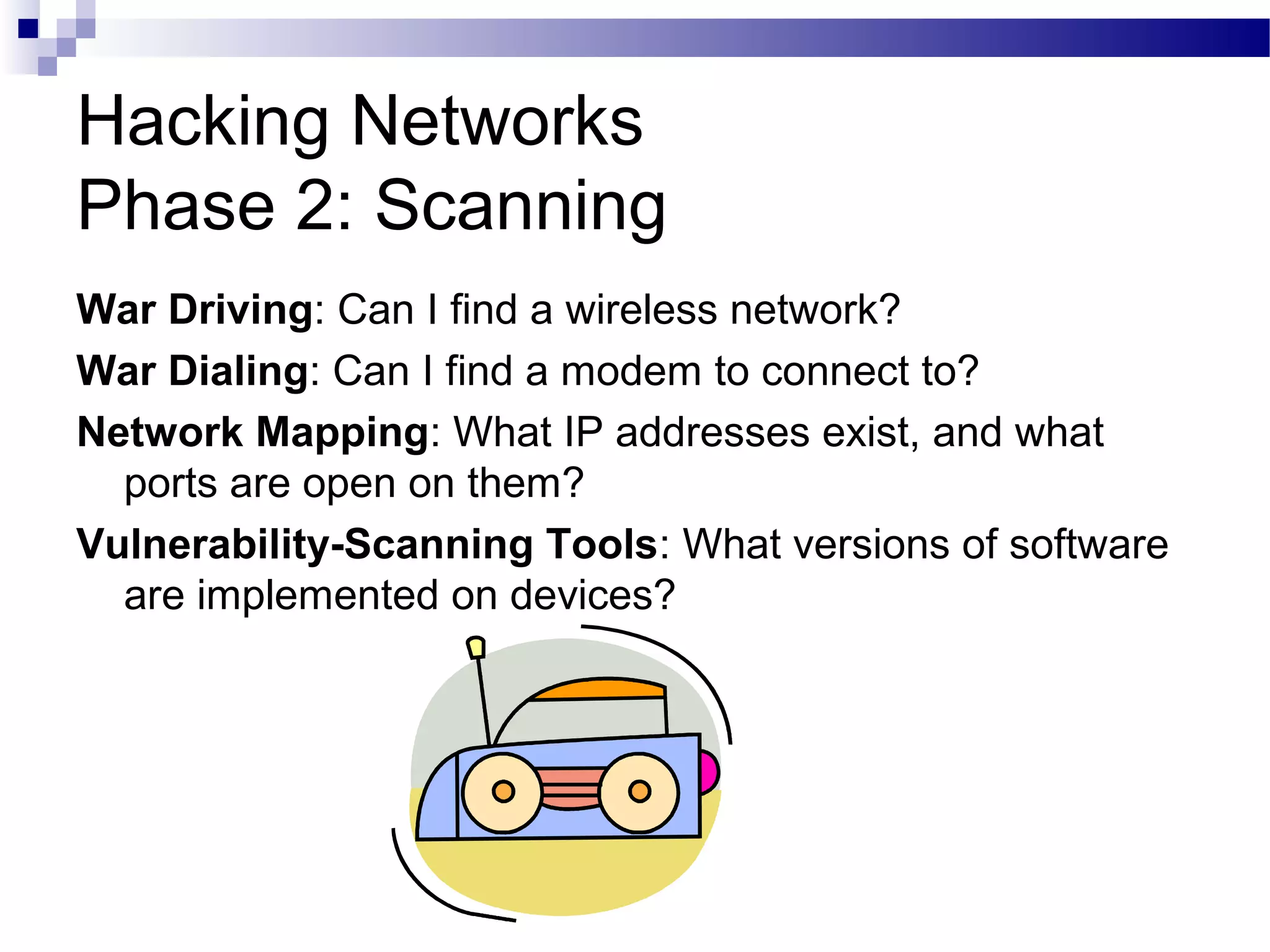 Hacking Networks
Phase 2: Scanning

War Driving: Can I find a wireless network?

War Dialing: Can I find a modem to connect to?

Network Mapping: What IP addresses exist, and what ports are open on them?

Vulnerability-Scanning Tools: What versions of software are implemented on devices?